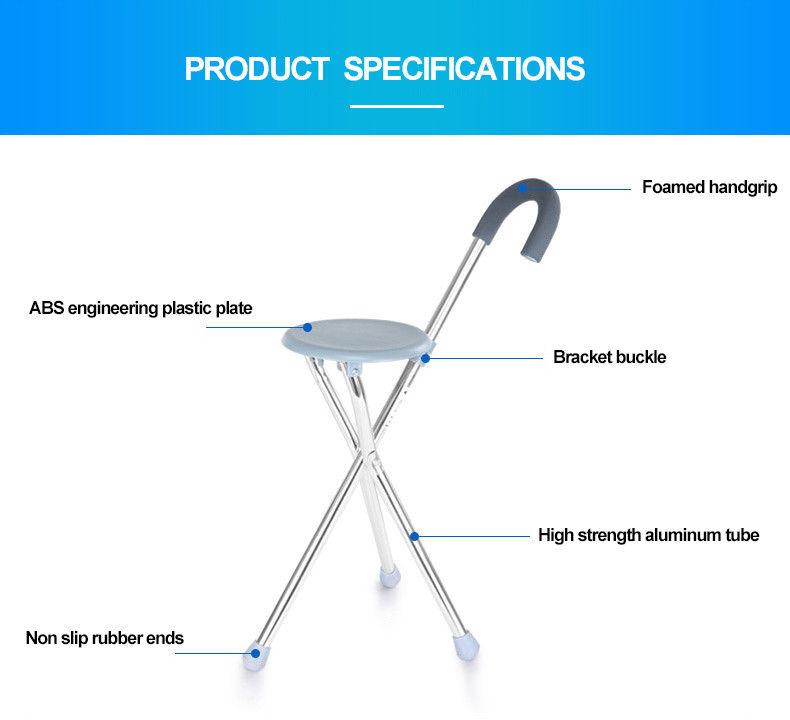 PRODUCT SPECIFICATIONS

Foamed handgrip

ABS engineering plastic plate

Bracket buckle

High strength aluminum tube

Non slip rubber ends